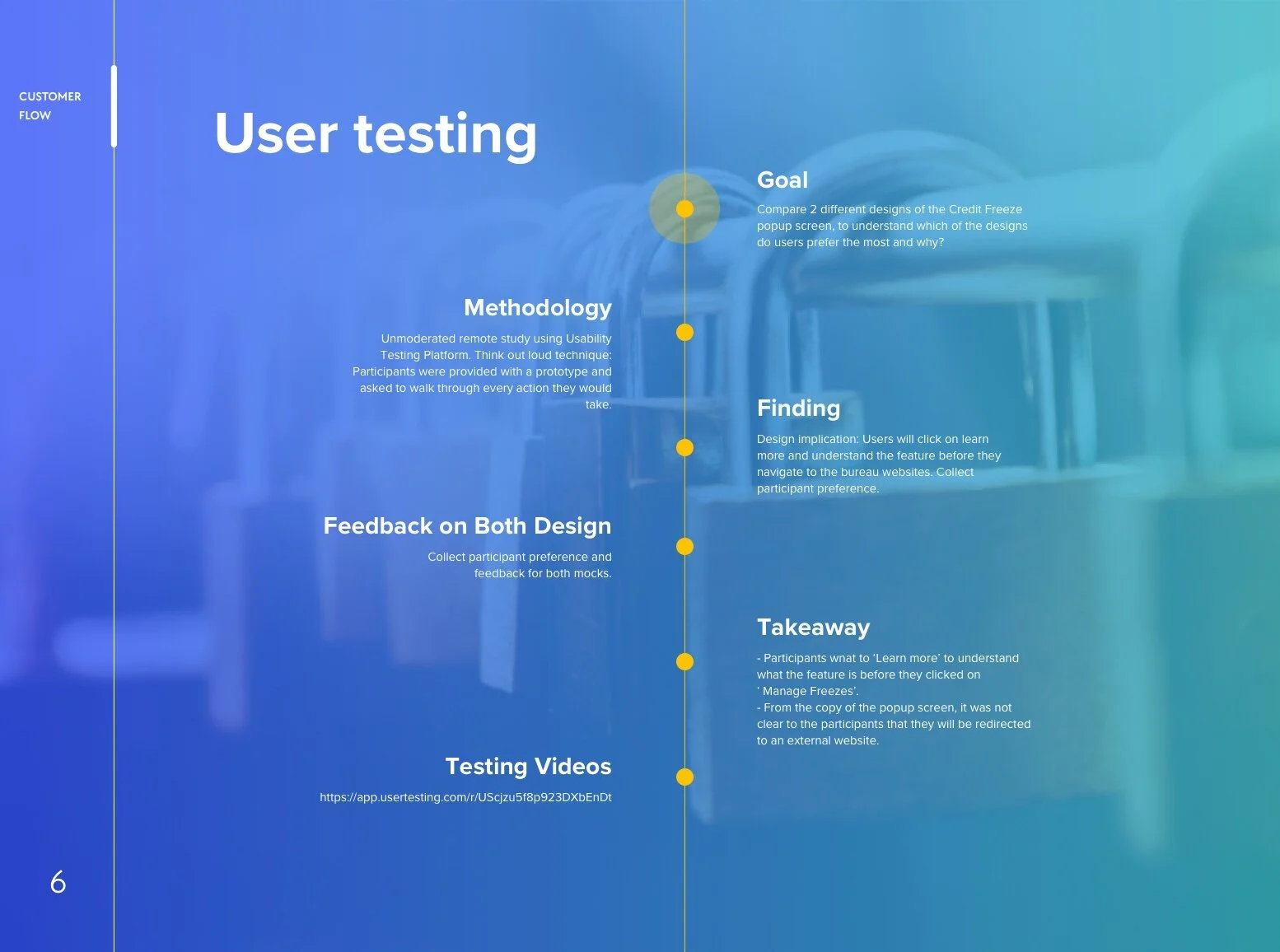 CUSTOMER FLOW

User testing

Goal

Compare 2 different designs of the Credit Freeze popup screen, to understand which of the designs do users prefer the most and why?

Methodology

Unmoderated remote study using Usability Testing Platform. Think out loud technique: Participants were provided with a prototype and asked to walk through every action they would take.

Finding

Design implication: Users will click on learn more and understand the feature before they navigate to the bureau websites. Collect participant preference.

Feedback on Both Design

Collect participant preference and feedback for both mocks.

Takeaway

- Participants wnat to 'Learn more' to understand what the feature is before they clicked on ' Manage Freezes'.
- From the copy of the popup screen, it was not clear to the participants that they will be redirected to an external website.

Testing Videos

https://app.usertesting.com/r/UScjzu5f8p923DXbEnDt

6